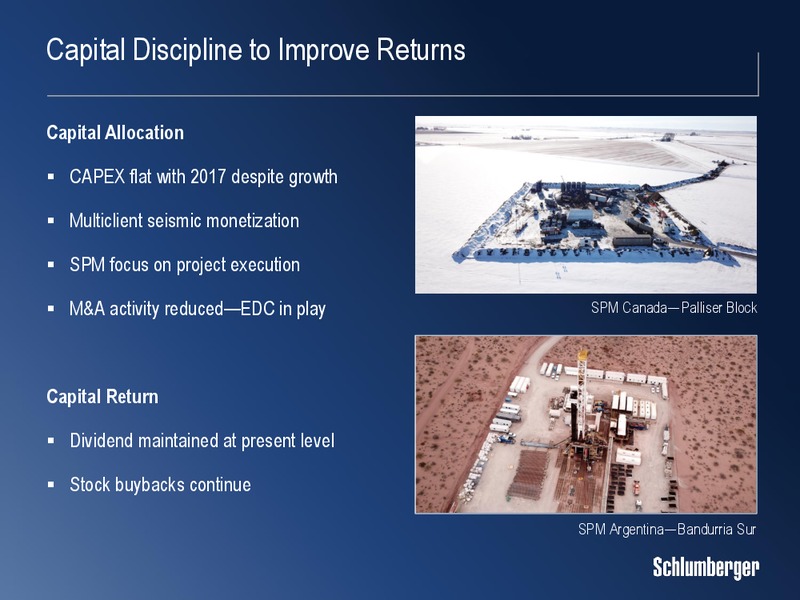 Capital Discipline to Improve Returns

Capital Allocation

▪ CAPEX flat with 2017 despite growth

▪ Multiclient seismic monetization

▪ SPM focus on project execution

▪ M&A activity reduced—EDC in play

Capital Return

▪ Dividend maintained at present level

▪ Stock buybacks continue

SPM Canada—Palliser Block

SPM Argentina—Bandurria Sur

Schlumberger